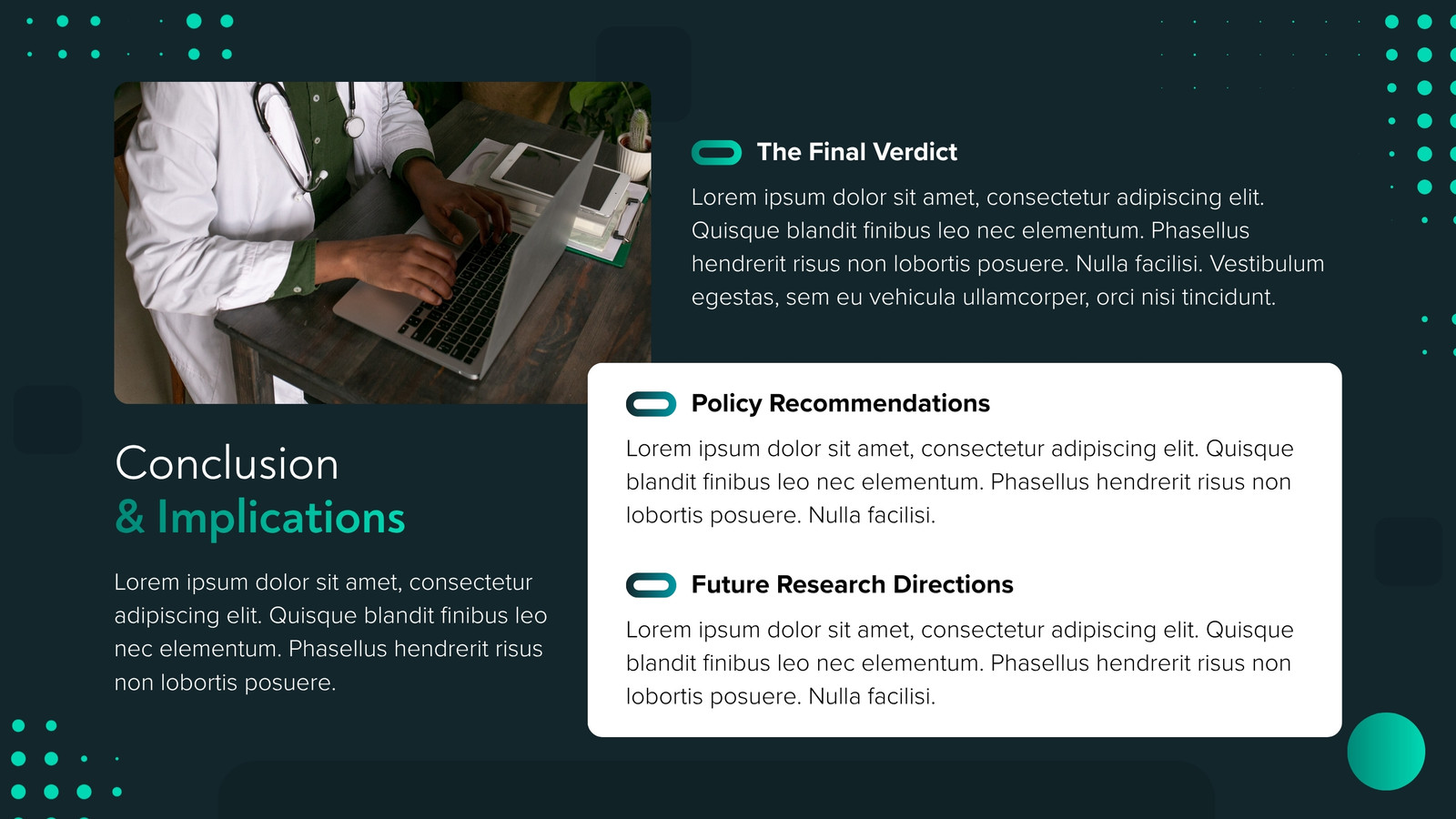 Conclusion
& Implications

Lorem ipsum dolor sit amet, consectetur adipiscing elit. Quisque blandit finibus leo nec elementum. Phasellus hendrerit risus non lobortis posuere.

The Final Verdict

Lorem ipsum dolor sit amet, consectetur adipiscing elit. Quisque blandit finibus leo nec elementum. Phasellus hendrerit risus non lobortis posuere. Nulla facilisi. Vestibulum egestas, sem eu vehicula ullamcorper, orci nisi tincidunt.

Policy Recommendations

Lorem ipsum dolor sit amet, consectetur adipiscing elit. Quisque blandit finibus leo nec elementum. Phasellus hendrerit risus non lobortis posuere. Nulla facilisi.

Future Research Directions

Lorem ipsum dolor sit amet, consectetur adipiscing elit. Quisque blandit finibus leo nec elementum. Phasellus hendrerit risus non lobortis posuere. Nulla facilisi.